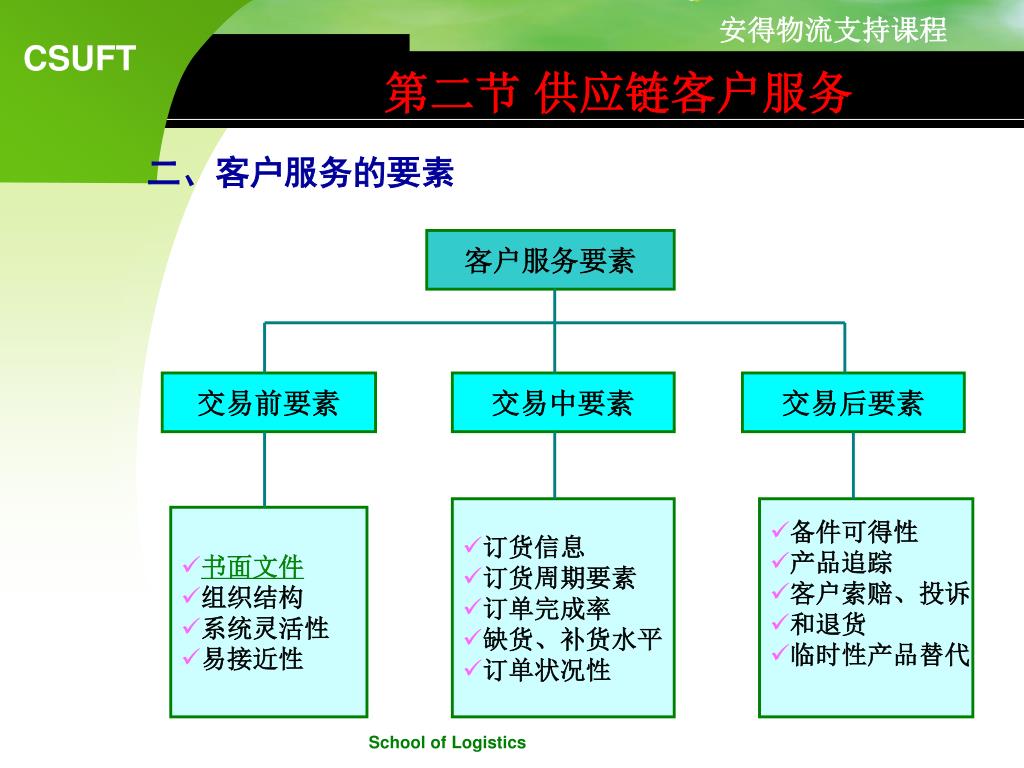 安得物流支持课程

CSUFT

第二节 供应链客户服务

二、客户服务的要素

客户服务要素

交易前要素

交易中要素

交易后要素

✓书面文件
✓组织结构
✓系统灵活性
✓易接近性

✓订货信息
✓订货周期要素
✓订单完成率
✓缺货、补货水平
✓订单状况性

✓备件可得性
✓产品追踪
✓客户索赔、投诉
✓和退货
✓临时性产品替代

School of Logistics